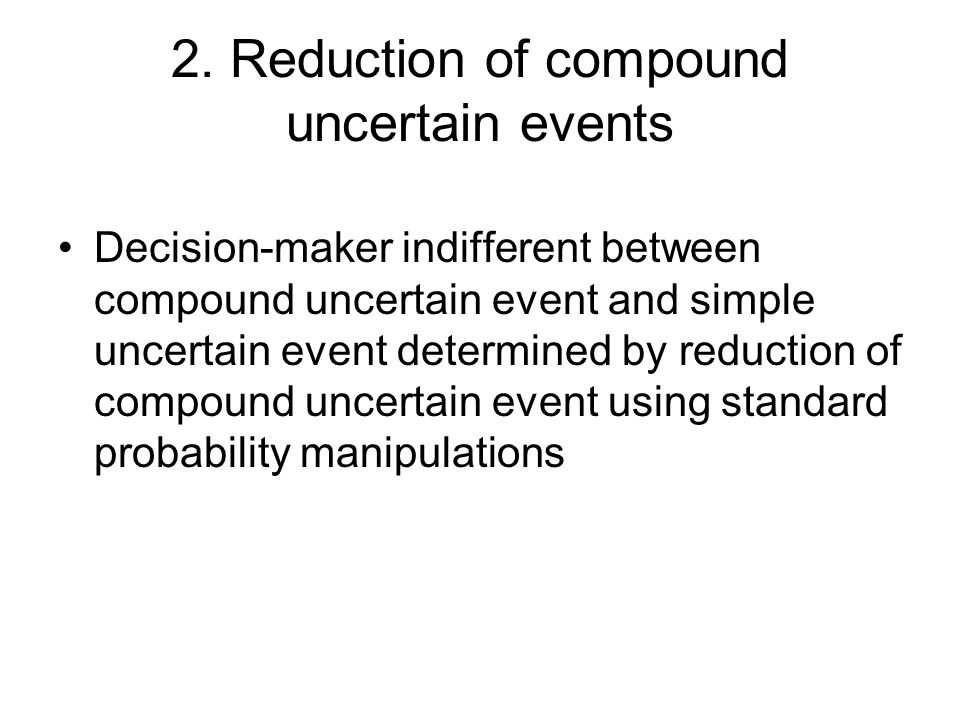 2. Reduction of compound uncertain events

• Decision-maker indifferent between compound uncertain event and simple uncertain event determined by reduction of compound uncertain event using standard probability manipulations